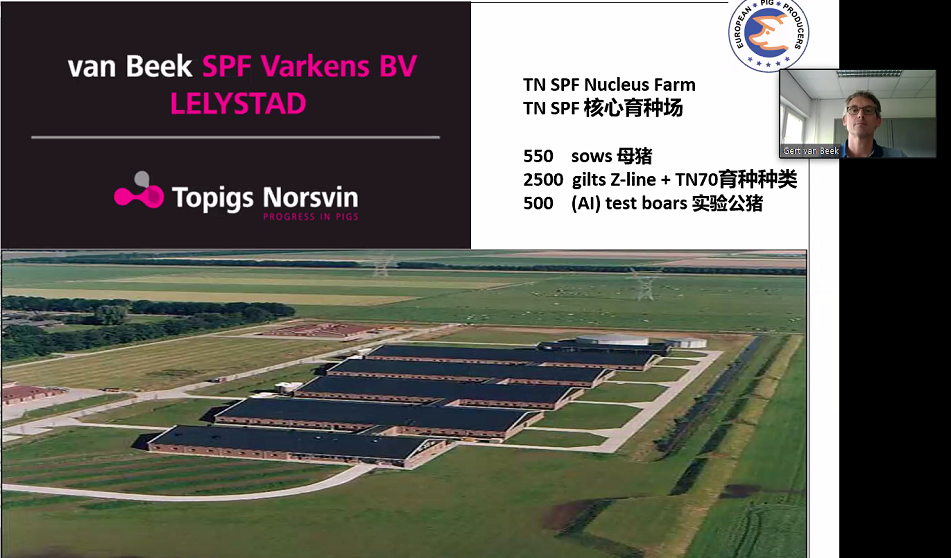 van Beek SPF Varkens BV
LELYSTAD

Topigs Norsvin
PROGRESS IN PIGS

EUROPEAN PIG PRODUCERS

TN SPF Nucleus Farm
TN SPF 核心育种场

550 sows 母猪
2500 gilts Z-line + TN70育种种类
500 (AI) test boars 实验公猪

Gert van Beek